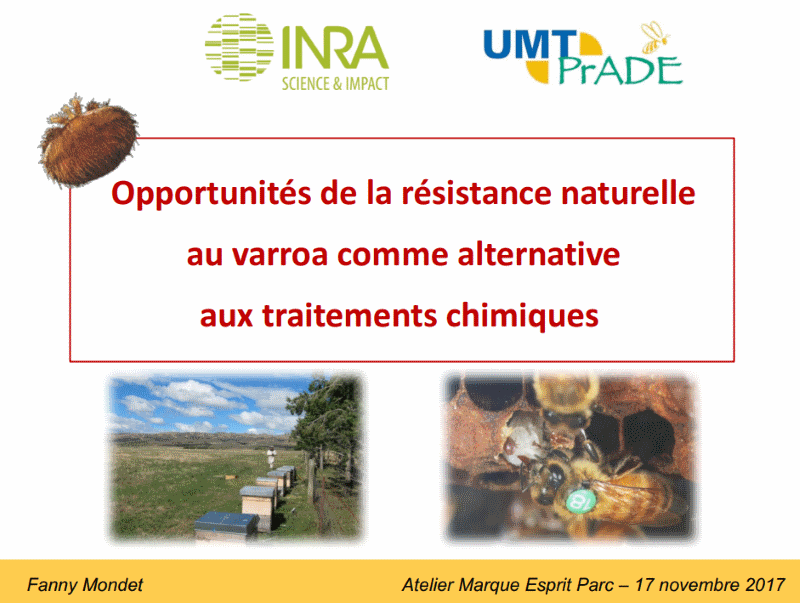 INRA
SCIENCE & IMPACT

UMT PrADE

Opportunités de la résistance naturelle au varroa comme alternative aux traitements chimiques

18

Fanny Mondet

Atelier Marque Esprit Parc – 17 novembre 2017